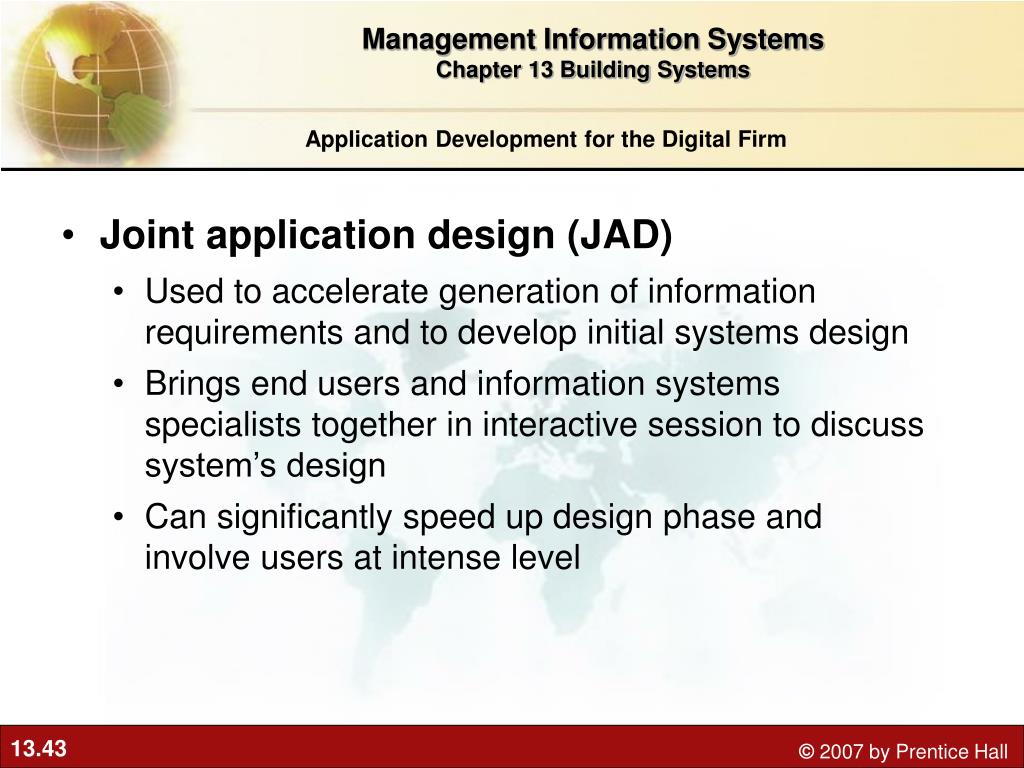 Management Information Systems
Chapter 13 Building Systems

Application Development for the Digital Firm

• Joint application design (JAD)
• Used to accelerate generation of information requirements and to develop initial systems design
• Brings end users and information systems specialists together in interactive session to discuss system’s design
• Can significantly speed up design phase and involve users at intense level

13.43

© 2007 by Prentice Hall